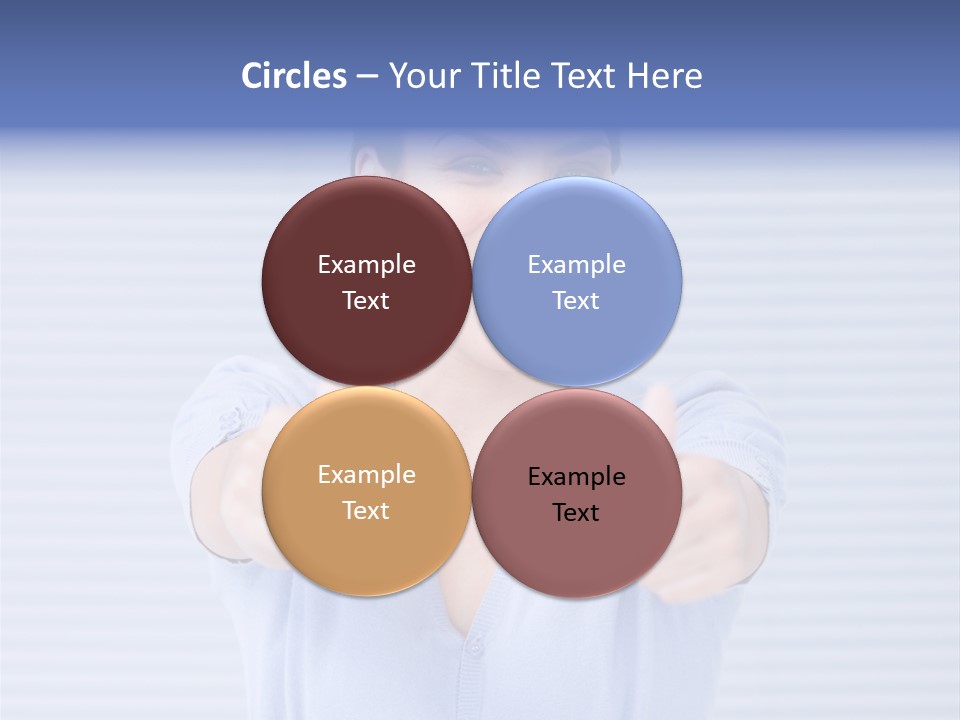 Circles – Your Title Text Here

Example Text

Example Text

Example Text

Example Text